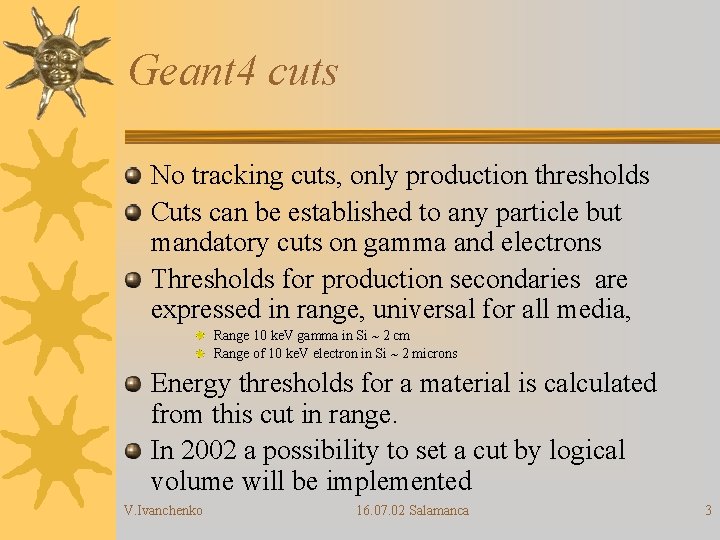 Geant4 cuts

No tracking cuts, only production thresholds

Cuts can be established to any particle but mandatory cuts on gamma and electrons

Thresholds for production secondaries are expressed in range, universal for all media,

Range 10 keV gamma in Si ~ 2 cm

Range of 10 keV electron in Si ~ 2 microns

Energy thresholds for a material is calculated from this cut in range.

In 2002 a possibility to set a cut by logical volume will be implemented

V.Ivanchenko 16.07.02 Salamanca 3